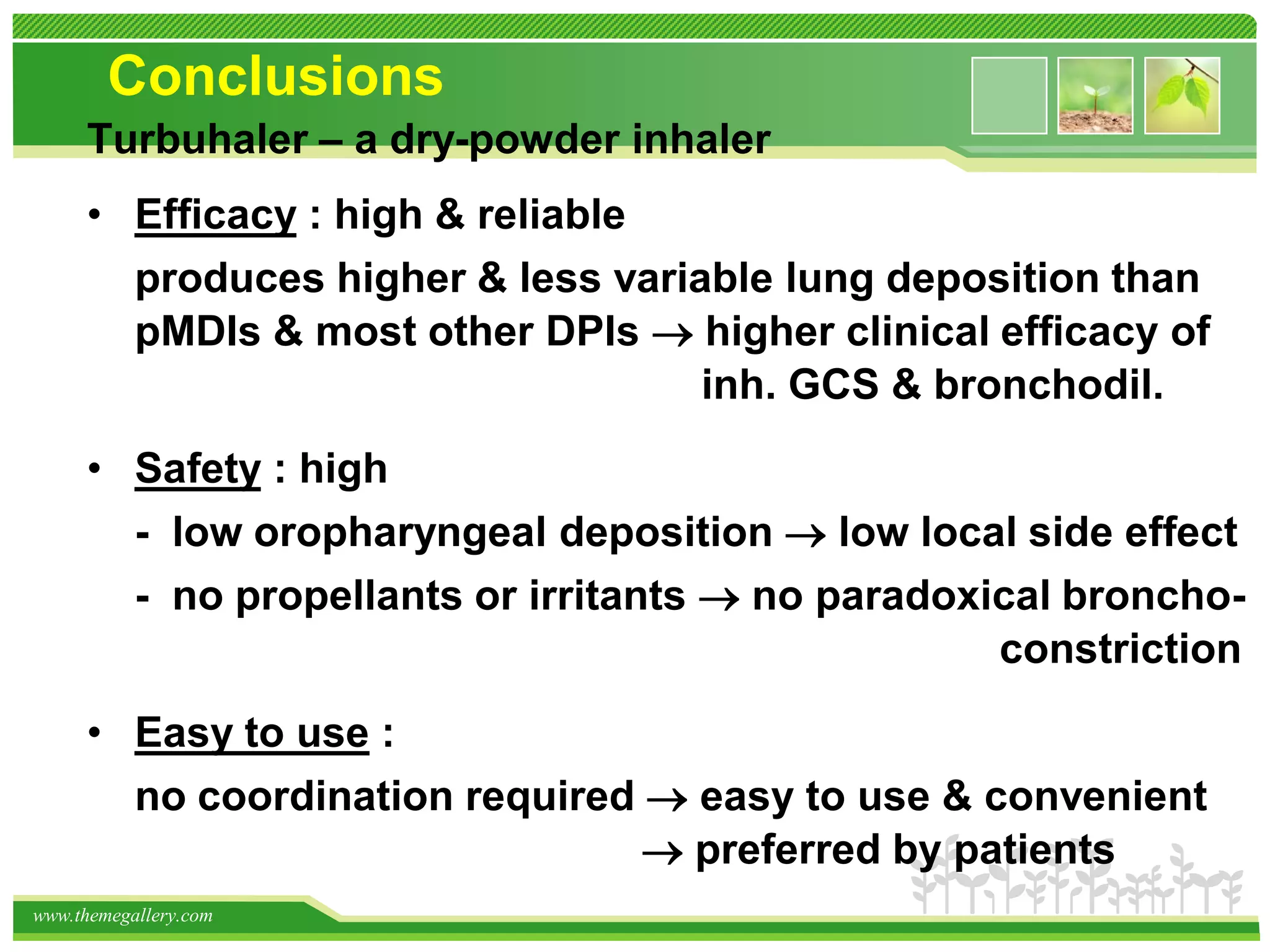 Conclusions

Turbuhaler – a dry-powder inhaler

• Efficacy : high & reliable

produces higher & less variable lung deposition than pMDIs & most other DPIs $\rightarrow$ higher clinical efficacy of inh. GCS & bronchodil.

• Safety : high

- low oropharyngeal deposition $\rightarrow$ low local side effect
- no propellants or irritants $\rightarrow$ no paradoxical bronchoconstriction

• Easy to use :

no coordination required $\rightarrow$ easy to use & convenient $\rightarrow$ preferred by patients

www.themegallery.com